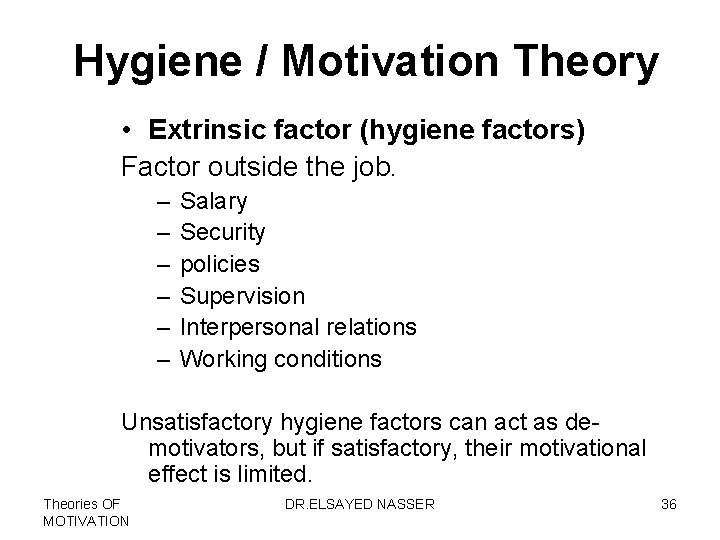 Hygiene / Motivation Theory

• Extrinsic factor (hygiene factors)

Factor outside the job.

– Salary
– Security
– policies
– Supervision
– Interpersonal relations
– Working conditions

Unsatisfactory hygiene factors can act as de-motivators, but if satisfactory, their motivational effect is limited.

Theories OF MOTIVATION

DR.ELSAYED NASSER

36